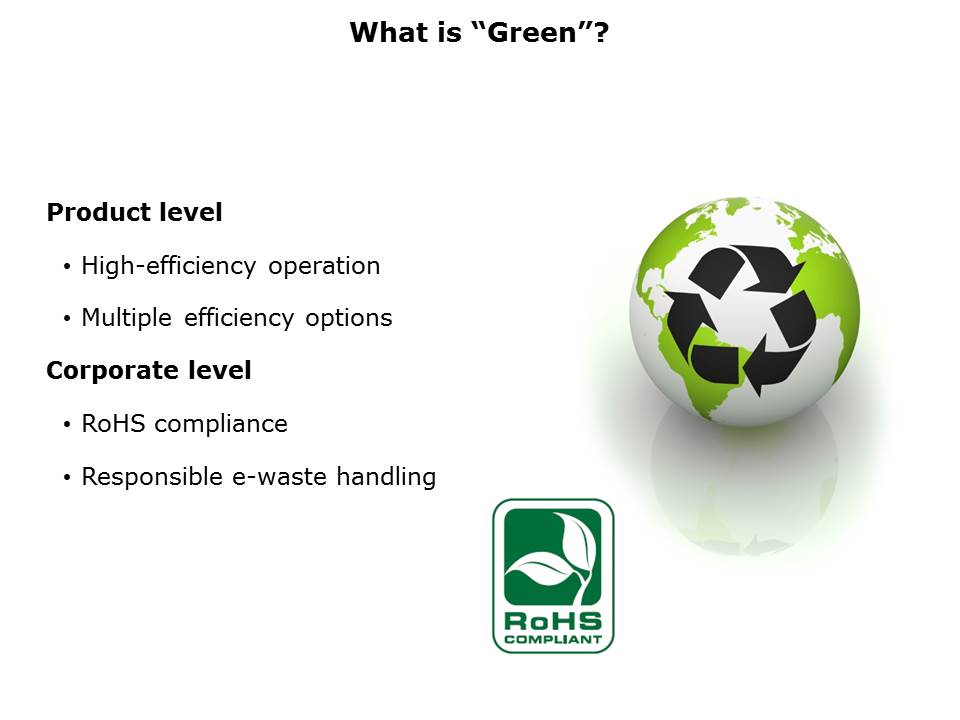 What is “Green”?

Product level

• High-efficiency operation

• Multiple efficiency options

Corporate level

• RoHS compliance

• Responsible e-waste handling

RoHS
COMPLIANT